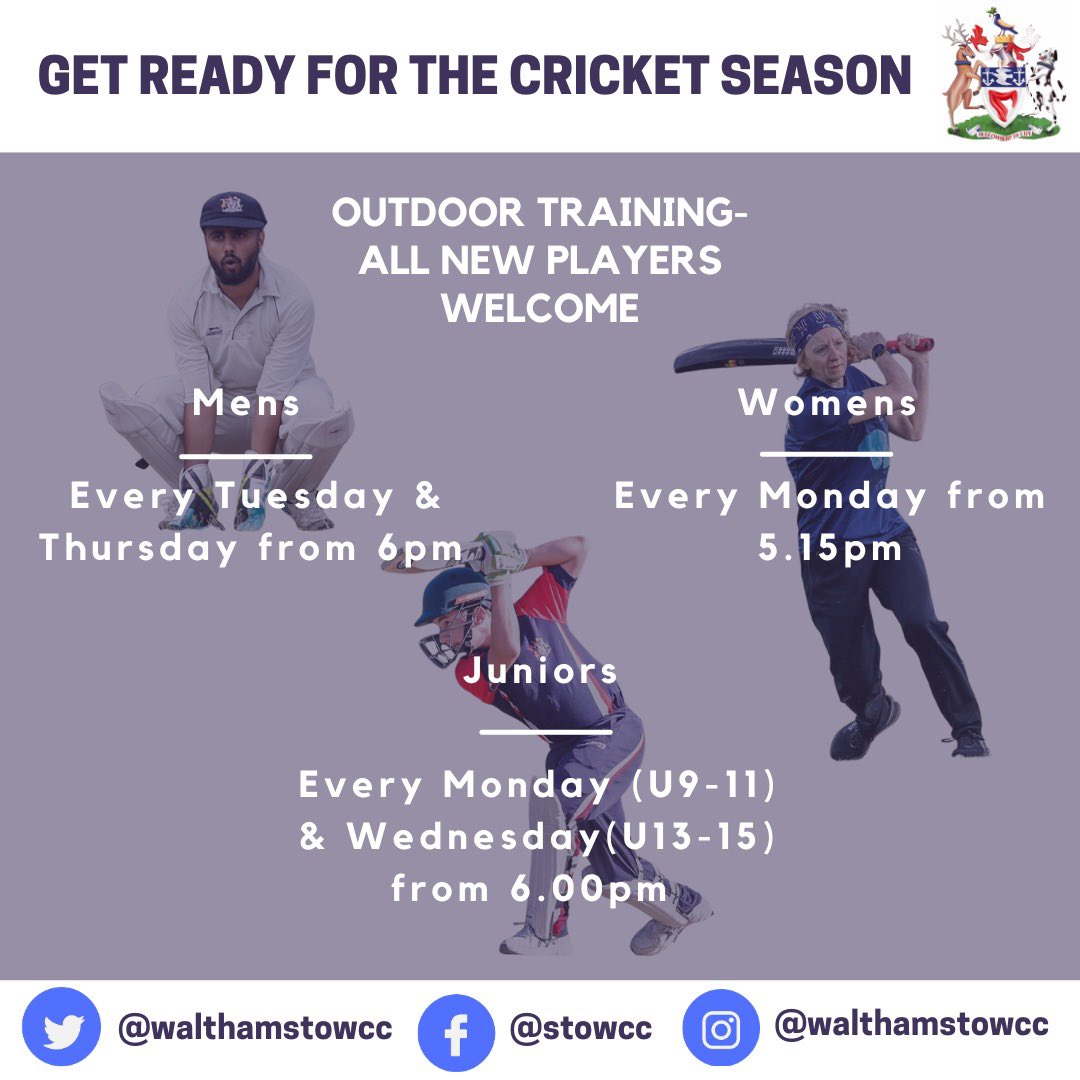 GET READY FOR THE CRICKET SEASON

OUTDOOR TRAINING- ALL NEW PLAYERS WELCOME

Mens

Every Tuesday & Thursday from 6pm

Womens

Every Monday from 5.15pm

Juniors

Every Monday (U9-11) & Wednesday(U13-15) from 6.00pm

@walthamstowcc @stowcc @walthamstowcc